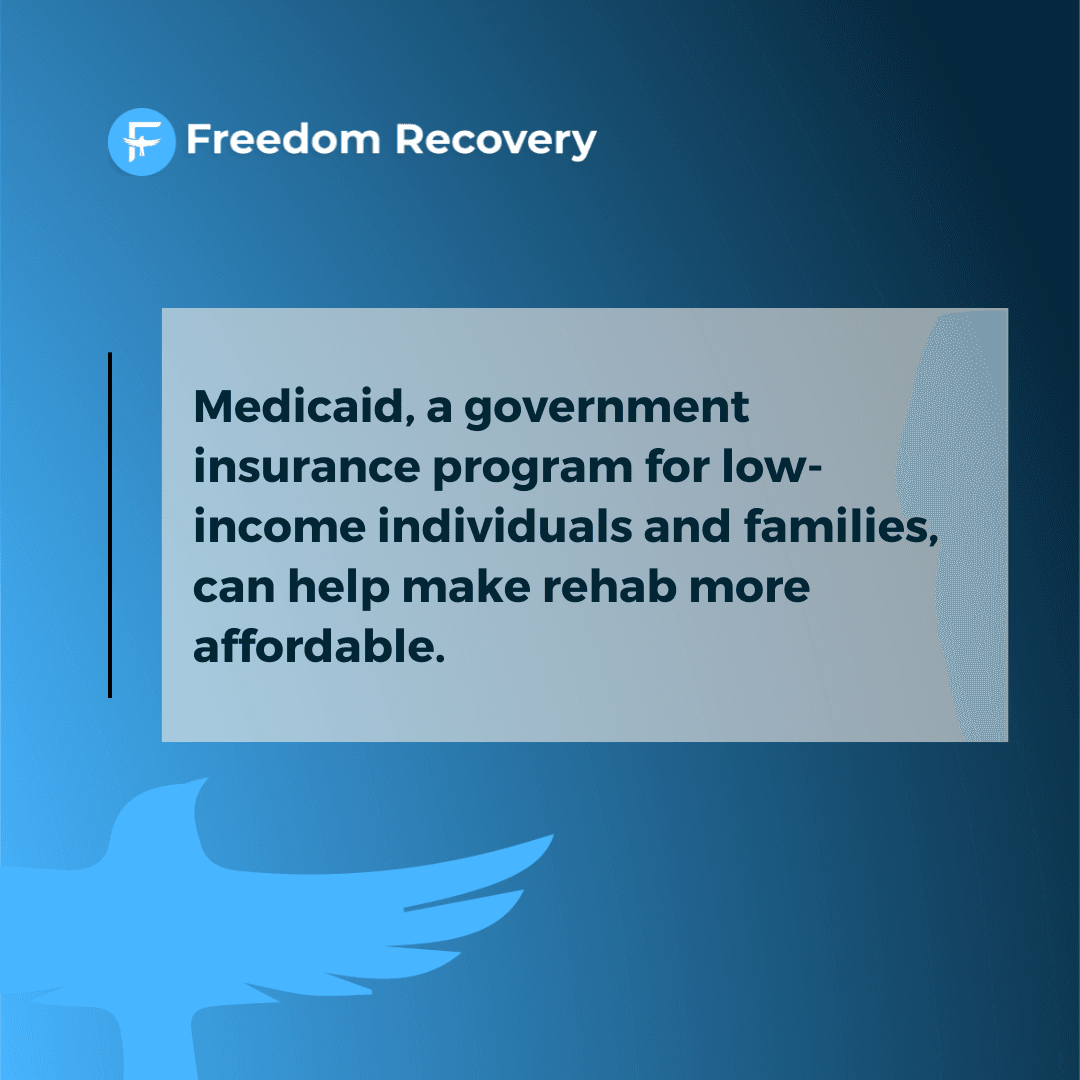 Freedom Recovery

Medicaid, a government insurance program for low-income individuals and families, can help make rehab more affordable.